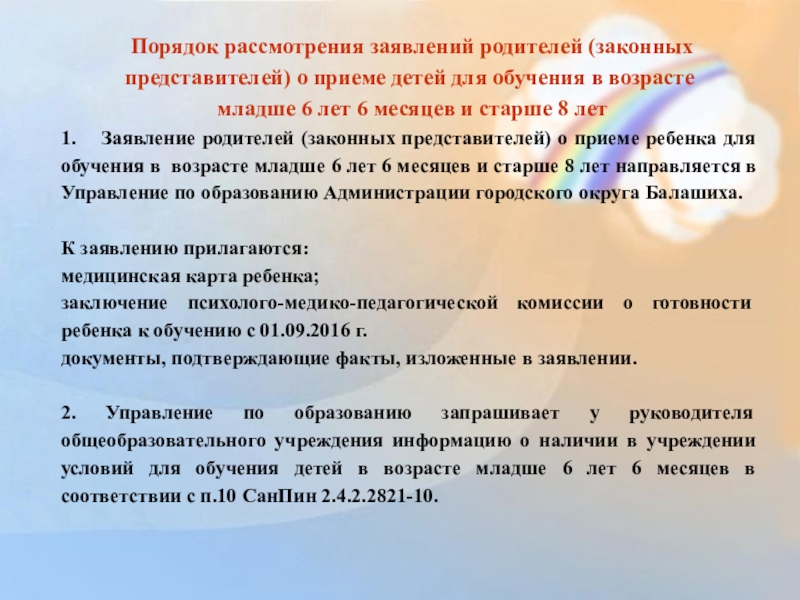 Порядок рассмотрения заявлений родителей (законных представителей) о приеме детей для обучения в возрасте младше 6 лет 6 месяцев и старше 8 лет

1. Заявление родителей (законных представителей) о приеме ребенка для обучения в возрасте младше 6 лет 6 месяцев и старше 8 лет направляется в Управление по образованию Администрации городского округа Балашиха.

К заявлению прилагаются:
медицинская карта ребенка;
заключение психолого-медико-педагогической комиссии о готовности ребенка к обучению с 01.09.2016 г.
документы, подтверждающие факты, изложенные в заявлении.

2. Управление по образованию запрашивает у руководителя общеобразовательного учреждения информацию о наличии в учреждении условий для обучения детей в возрасте младше 6 лет 6 месяцев в соответствии с п.10 СанПин 2.4.2.2821-10.